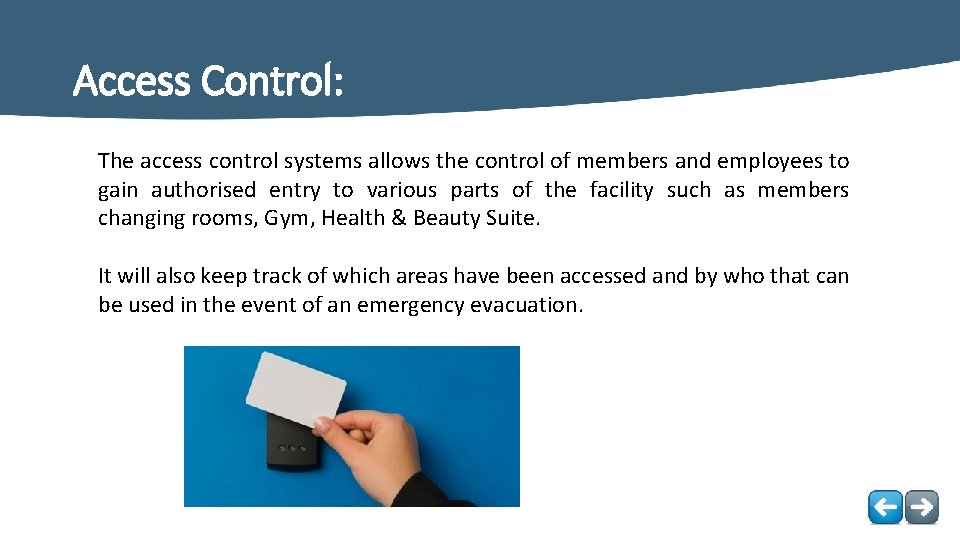 Access Control:

The access control systems allows the control of members and employees to gain authorised entry to various parts of the facility such as members changing rooms, Gym, Health & Beauty Suite.

It will also keep track of which areas have been accessed and by who that can be used in the event of an emergency evacuation.